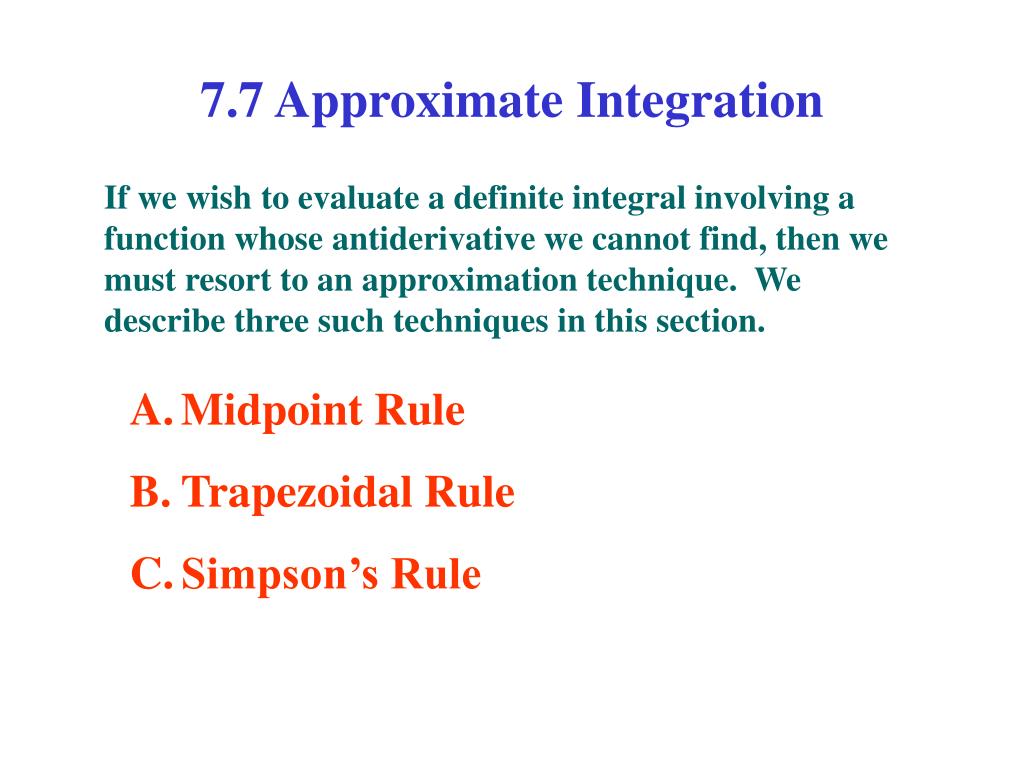 7.7 Approximate Integration

If we wish to evaluate a definite integral involving a function whose antiderivative we cannot find, then we must resort to an approximation technique. We describe three such techniques in this section.

A. Midpoint Rule

B. Trapezoidal Rule

C. Simpson’s Rule